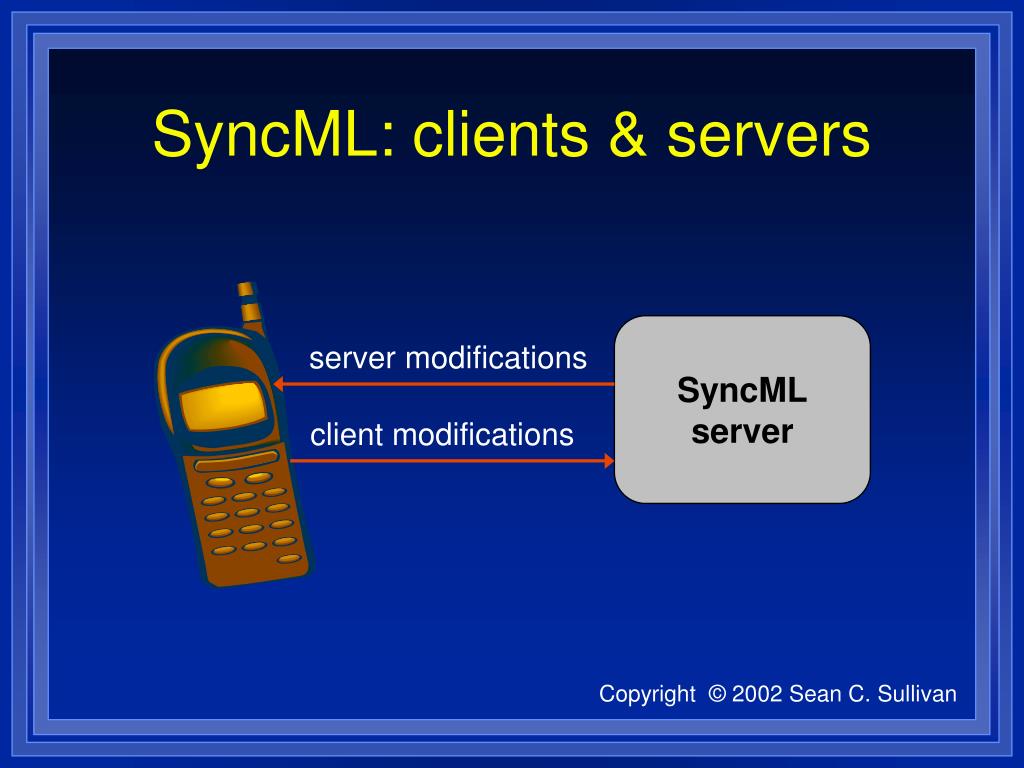 SyncML: clients & servers

server modifications

client modifications

SyncML server

Copyright © 2002 Sean C. Sullivan